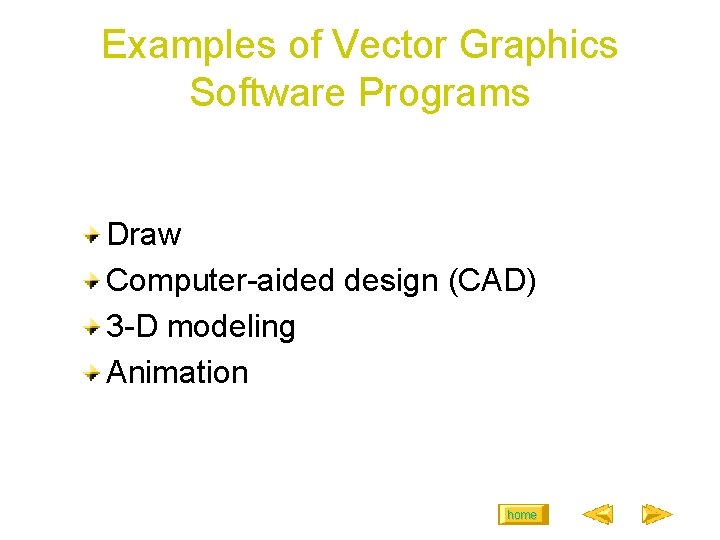 Examples of Vector Graphics Software Programs

Draw
Computer-aided design (CAD)
3-D modeling
Animation

home